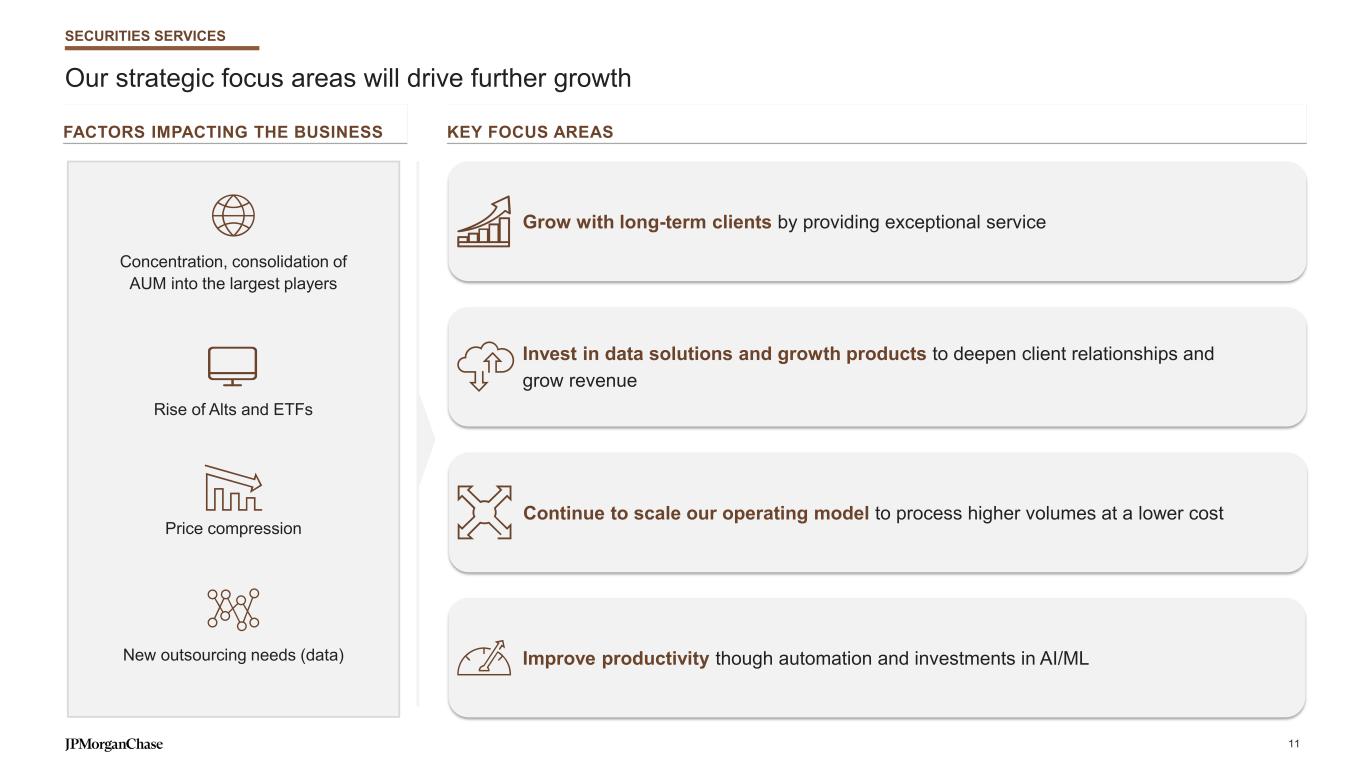 SECURITIES SERVICES

Our strategic focus areas will drive further growth

FACTORS IMPACTING THE BUSINESS

Concentration, consolidation of AUM into the largest players

Rise of Alts and ETFs

Price compression

New outsourcing needs (data)

KEY FOCUS AREAS

Grow with long-term clients by providing exceptional service

Invest in data solutions and growth products to deepen client relationships and grow revenue

Continue to scale our operating model to process higher volumes at a lower cost

Improve productivity though automation and investments in AI/ML

JPMorganChase

11